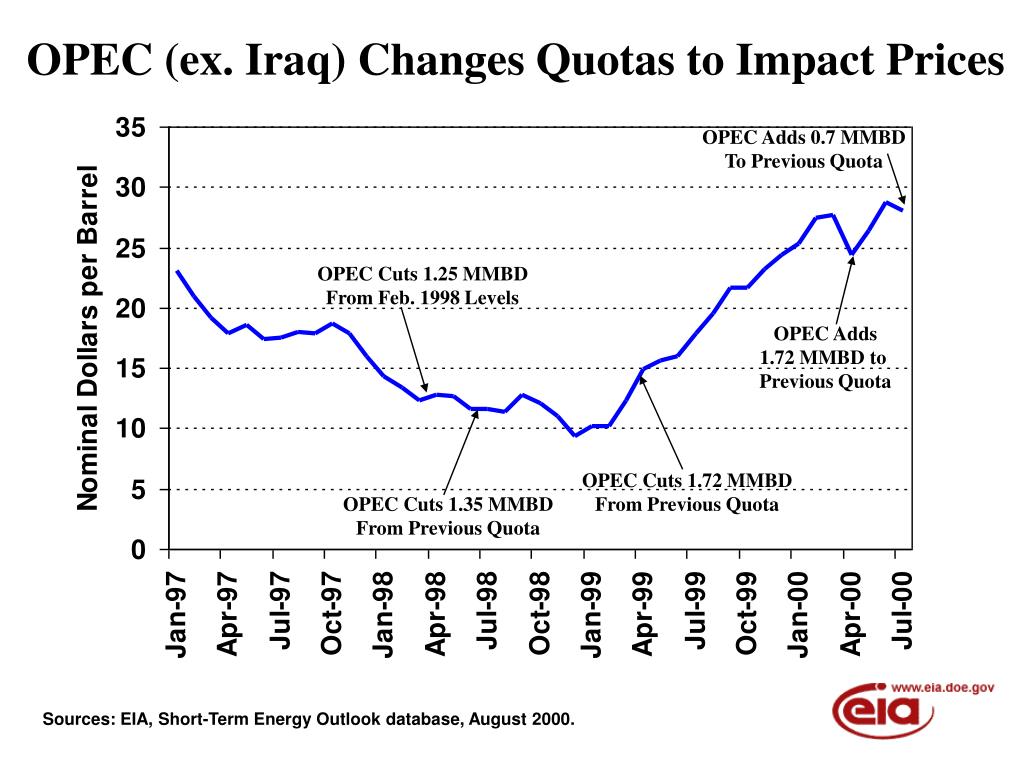 OPEC (ex. Iraq) Changes Quotas to Impact Prices

Nominal Dollars per Barrel

35
30
25
20
15
10
5
0

OPEC Adds 0.7 MMBD To Previous Quota

OPEC Cuts 1.25 MMBD From Feb. 1998 Levels

OPEC Adds 1.72 MMBD to Previous Quota

OPEC Cuts 1.72 MMBD From Previous Quota

OPEC Cuts 1.35 MMBD From Previous Quota

Jan-97
Apr-97
Jul-97
Oct-97
Jan-98
Apr-98
Jul-98
Oct-98
Jan-99
Apr-99
Jul-99
Oct-99
Jan-00
Apr-00
Jul-00

Sources: EIA, Short-Term Energy Outlook database, August 2000.

www.eia.doe.gov
eia